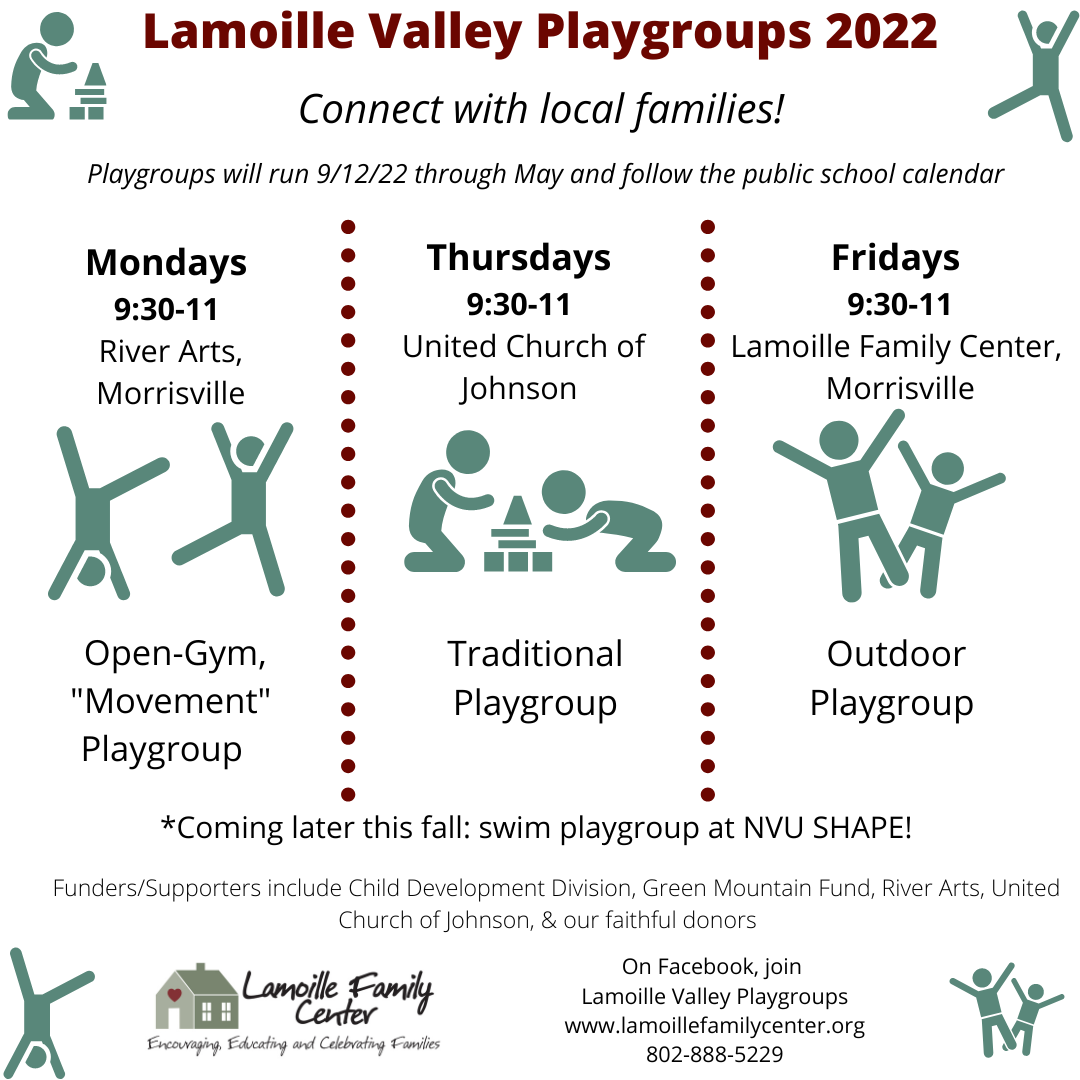 Lamoille Valley Playgroups 2022

Connect with local families!

Playgroups will run 9/12/22 through May and follow the public school calendar

Mondays
9:30-11
River Arts, Morrisville

Open-Gym, "Movement" Playgroup

Thursdays
9:30-11
United Church of Johnson

Traditional Playgroup

Fridays
9:30-11
Lamoille Family Center, Morrisville

Outdoor Playgroup

*Coming later this fall: swim playgroup at NVU SHAPE!

Funders/Supporters include Child Development Division, Green Mountain Fund, River Arts, United Church of Johnson, & our faithful donors

Lamoille Family Center
Encouraging, Educating and Celebrating Families

On Facebook, join
Lamoille Valley Playgroups
www.lamoillefamilycenter.org
802-888-5229